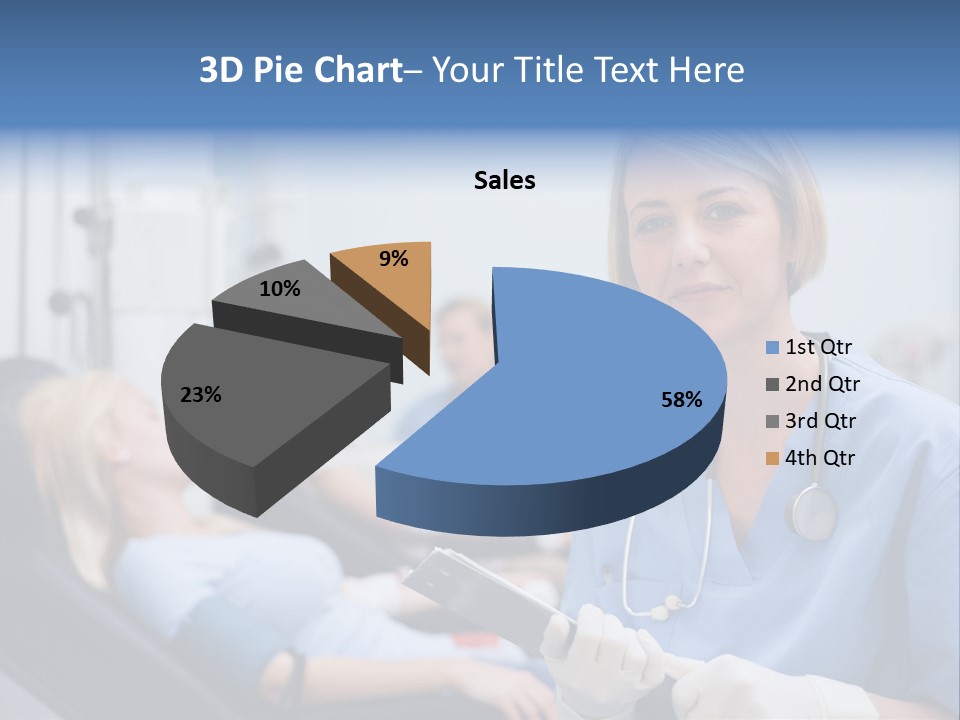 3D Pie Chart– Your Title Text Here

Sales

9%
10%
23%
58%

1st Qtr
2nd Qtr
3rd Qtr
4th Qtr